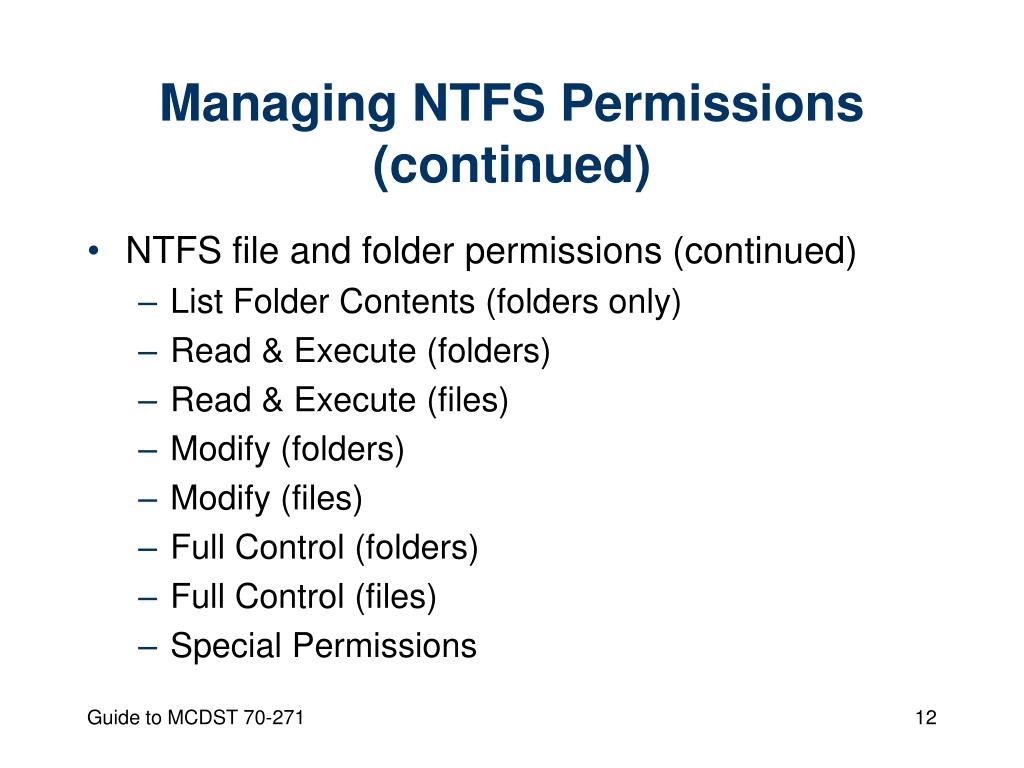 Managing NTFS Permissions (continued)

• NTFS file and folder permissions (continued)
– List Folder Contents (folders only)
– Read & Execute (folders)
– Read & Execute (files)
– Modify (folders)
– Modify (files)
– Full Control (folders)
– Full Control (files)
– Special Permissions

Guide to MCDST 70-271

12